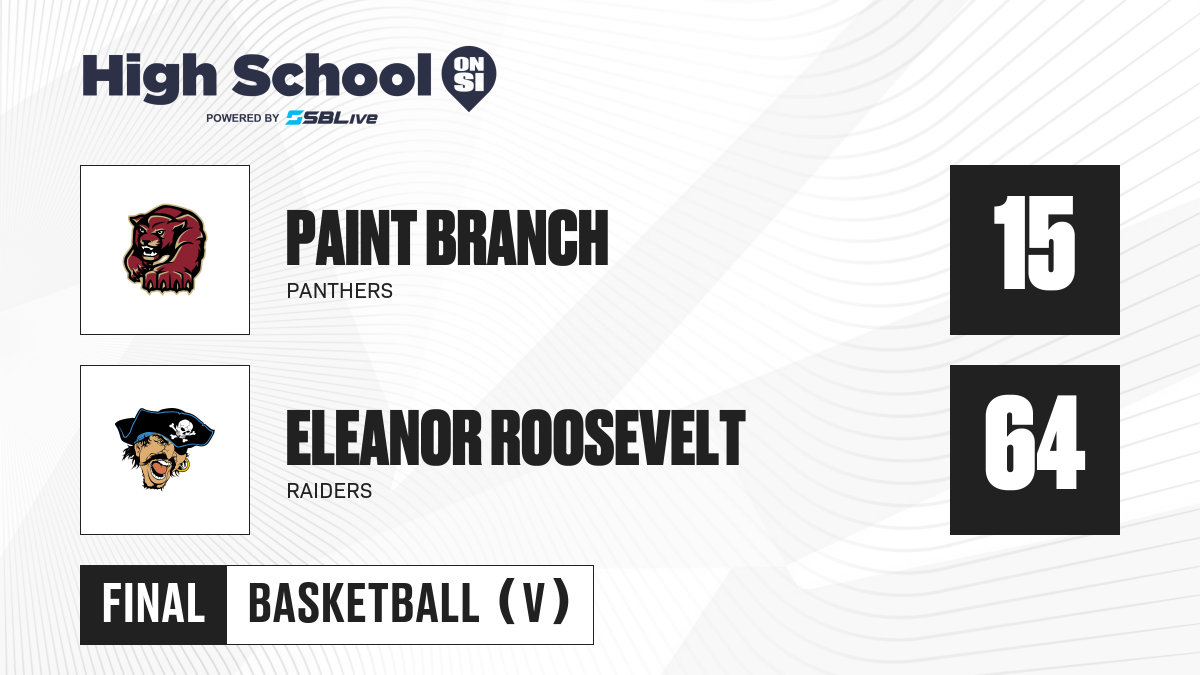 High School ON SI
POWERED BY SBLive

PAINT BRANCH
PANTHERS
15

ELEANOR ROOSEVELT
RAIDERS
64

FINAL BASKETBALL (V)